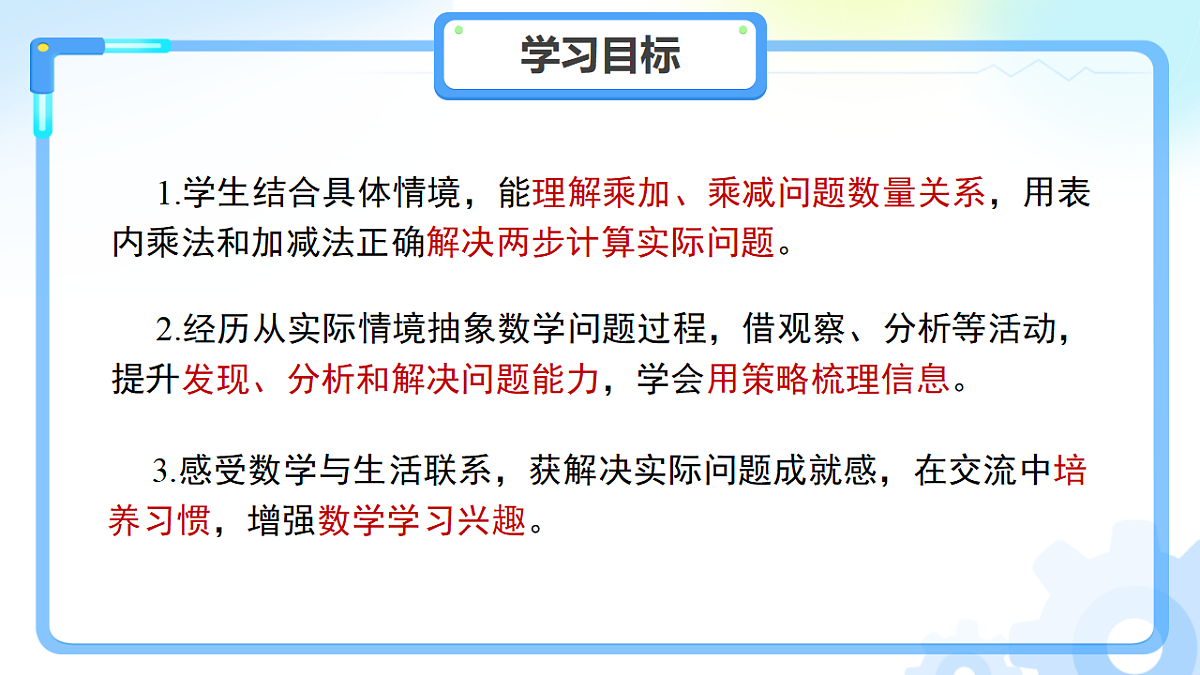 学习目标

1.学生结合具体情境，能理解乘加、乘减问题数量关系，用表内乘法和加减法正确解决两步计算实际问题。

2.经历从实际情境抽象数学问题过程，借观察、分析等活动，提升发现、分析和解决问题能力，学会用策略梳理信息。

3.感受数学与生活联系，获解决实际问题成就感，在交流中培养习惯，增强数学学习兴趣。